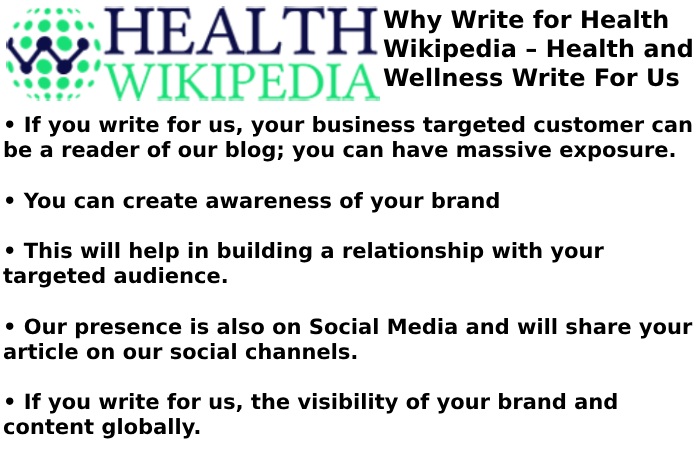 HEALTH WIKIPEDIA

Why Write for Health Wikipedia – Health and Wellness Write For Us

• If you write for us, your business targeted customer can be a reader of our blog; you can have massive exposure.

• You can create awareness of your brand

• This will help in building a relationship with your targeted audience.

• Our presence is also on Social Media and will share your article on our social channels.

• If you write for us, the visibility of your brand and content globally.